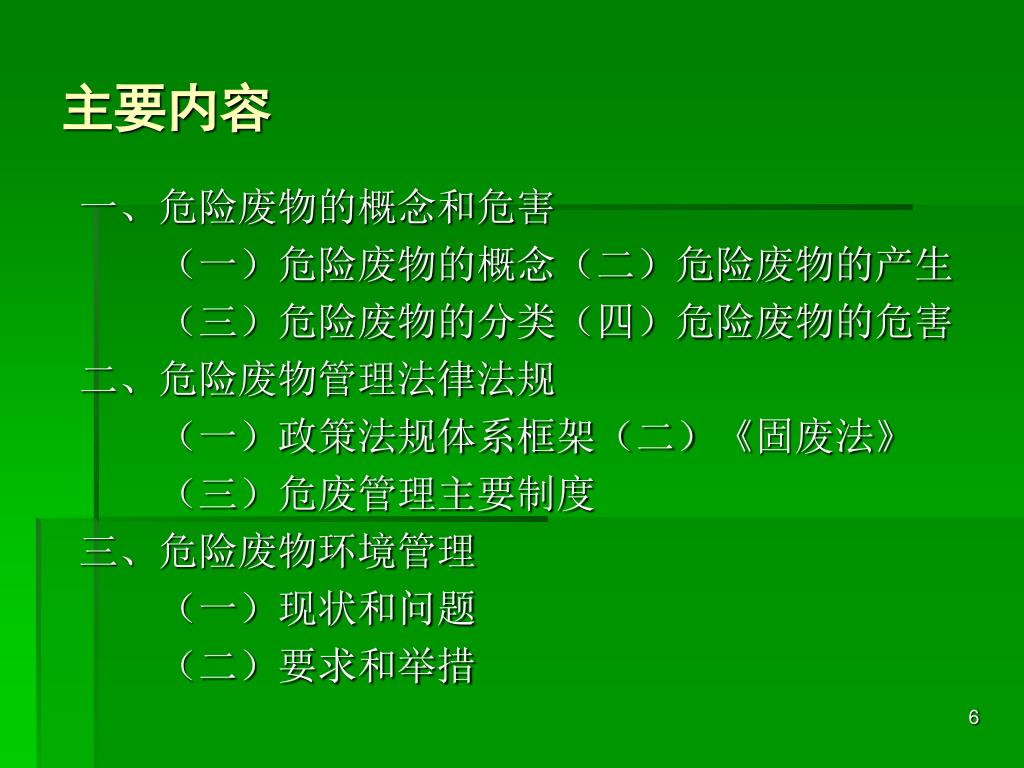 主要内容

一、危险废物的概念和危害

（一）危险废物的概念（二）危险废物的产生

（三）危险废物的分类（四）危险废物的危害

二、危险废物管理法律法规

（一）政策法规体系框架（二）《固废法》

（三）危废管理主要制度

三、危险废物环境管理

（一）现状和问题

（二）要求和举措

6